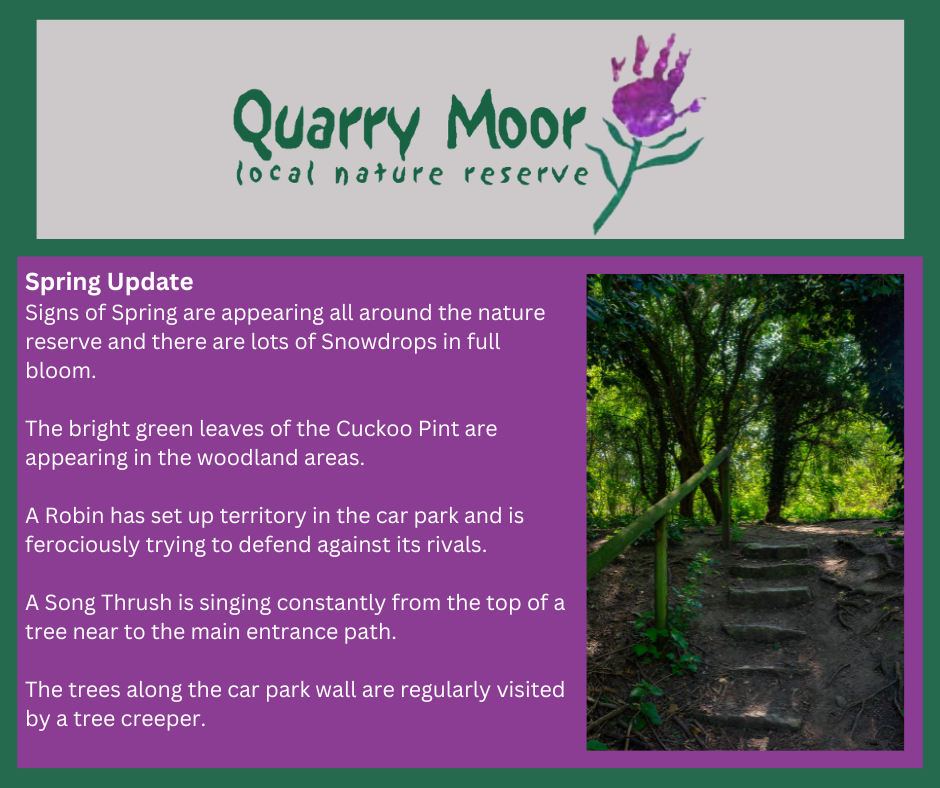 Quarry Moor
local nature reserve

Spring Update
Signs of Spring are appearing all around the nature reserve and there are lots of Snowdrops in full bloom.

The bright green leaves of the Cuckoo Pint are appearing in the woodland areas.

A Robin has set up territory in the car park and is ferociously trying to defend against its rivals.

A Song Thrush is singing constantly from the top of a tree near to the main entrance path.

The trees along the car park wall are regularly visited by a tree creeper.